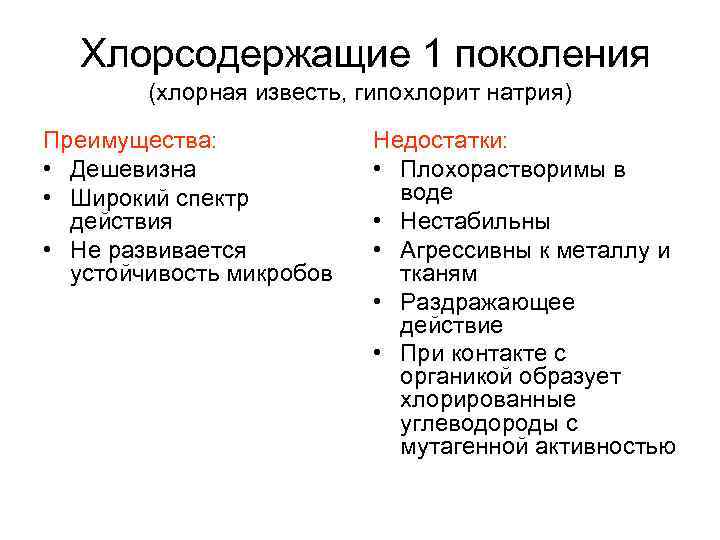 Хлорсодержащие 1 поколения
(хлорная известь, гипохлорит натрия)

Преимущества:
• Дешевизна
• Широкий спектр действия
• Не развивается устойчивость микробов

Недостатки:
• Плохорастворимы в воде
• Нестабильны
• Агрессивны к металлу и тканям
• Раздражающее действие
• При контакте с органикой образует хлорированные углеводороды с мутагенной активностью